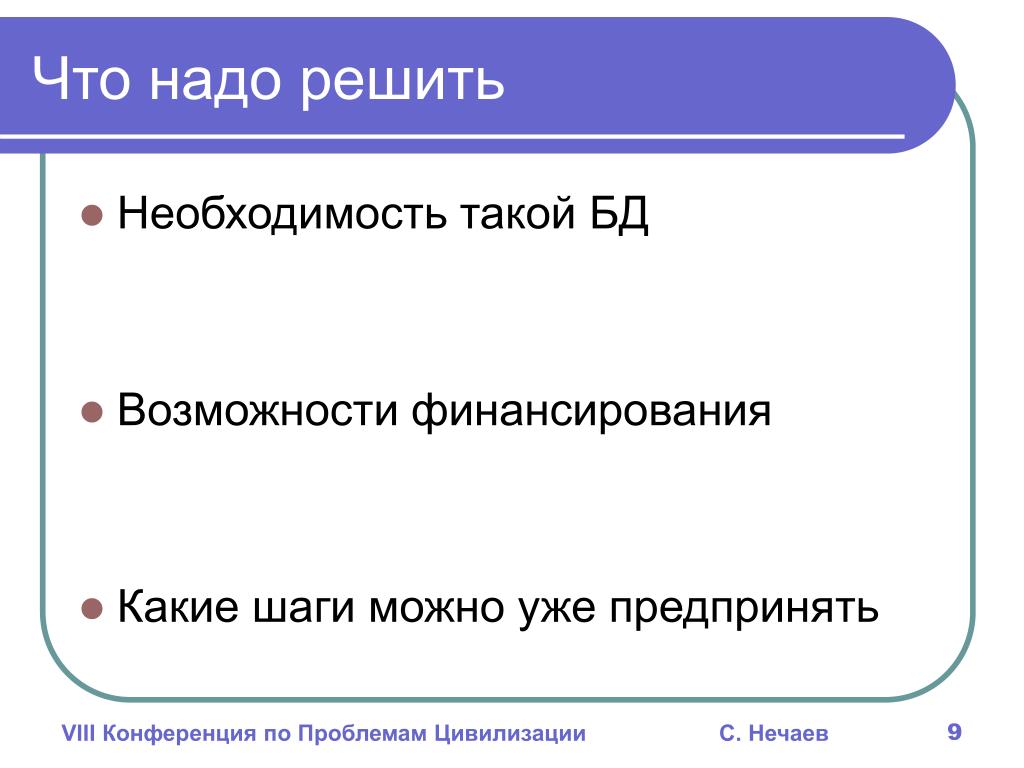 Что надо решить

Необходимость такой БД

Возможности финансирования

Какие шаги можно уже предпринять

VIII Конференция по Проблемам Цивилизации

С. Нечаев

9